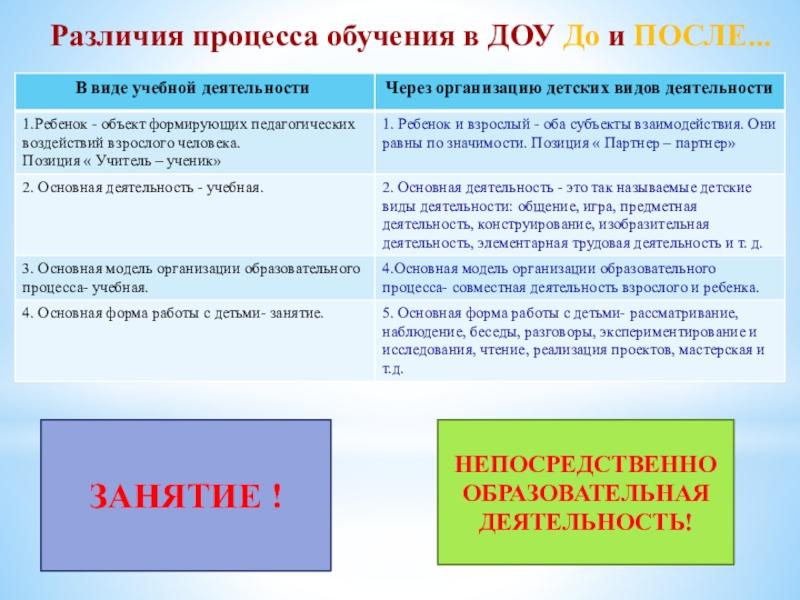 Различия процесса обучения в ДОУ До и ПОСЛЕ...

| В виде учебной деятельности | Через организацию детских видов деятельности |
|---|---|
| 1.Ребенок - объект формирующих педагогических воздействий взрослого человека. Позиция « Учитель – ученик» | 1. Ребенок и взрослый - оба субъекты взаимодействия. Они равны по значимости. Позиция « Партнер – партнер» |
| 2. Основная деятельность - учебная. | 2. Основная деятельность - это так называемые детские виды деятельности: общение, игра, предметная деятельность, конструирование, изобразительная деятельность, элементарная трудовая деятельность и т. д. |
| 3. Основная модель организации образовательного процесса- учебная. | 4.Основная модель организации образовательного процесса- совместная деятельность взрослого и ребенка. |
| 4. Основная форма работы с детьми- занятие. | 5. Основная форма работы с детьми- рассматривание, наблюдение, беседы, разговоры, экспериментирование и исследования, чтение, реализация проектов, мастерская и т.д. |

ЗАНЯТИЕ !

НЕПОСРЕДСТВЕННО ОБРАЗОВАТЕЛЬНАЯ ДЕЯТЕЛЬНОСТЬ!